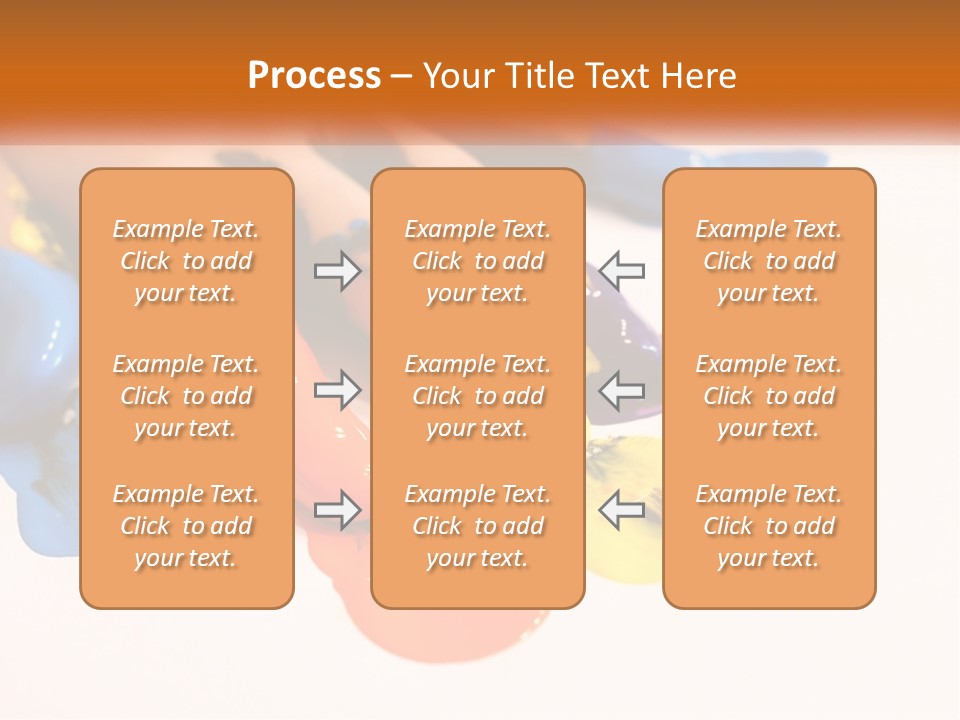 Process – Your Title Text Here

Example Text. Click to add your text.

Example Text. Click to add your text.

Example Text. Click to add your text.

Example Text. Click to add your text.

Example Text. Click to add your text.

Example Text. Click to add your text.

Example Text. Click to add your text.

Example Text. Click to add your text.

Example Text. Click to add your text.